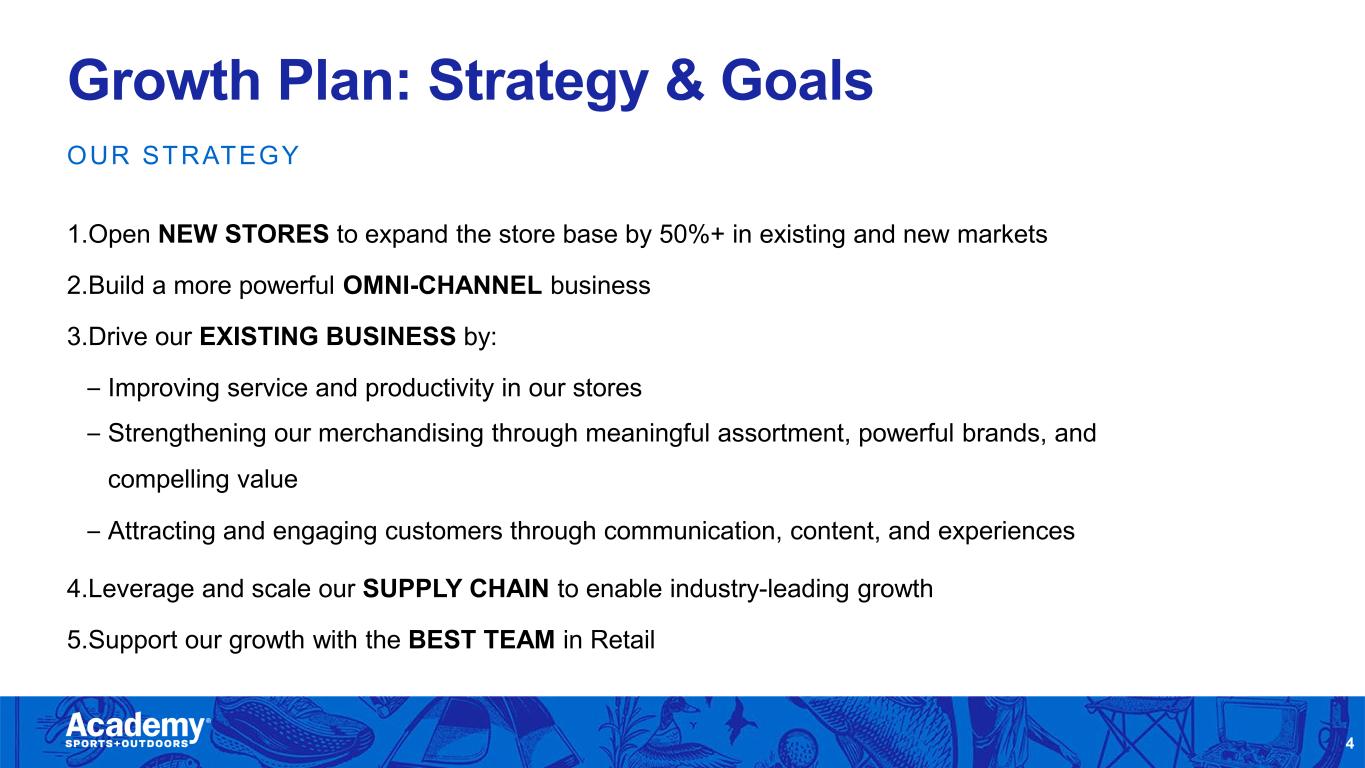 Growth Plan: Strategy & Goals

OUR STRATEGY

1.Open NEW STORES to expand the store base by 50%+ in existing and new markets

2.Build a more powerful OMNI-CHANNEL business

3.Drive our EXISTING BUSINESS by:

– Improving service and productivity in our stores

– Strengthening our merchandising through meaningful assortment, powerful brands, and compelling value

– Attracting and engaging customers through communication, content, and experiences

4.Leverage and scale our SUPPLY CHAIN to enable industry-leading growth

5.Support our growth with the BEST TEAM in Retail

Academy® SPORTS+OUTDOORS

4